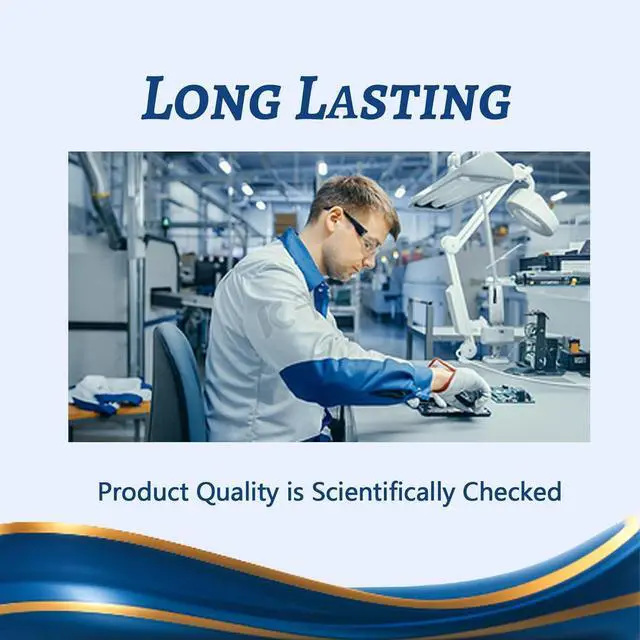 LONG LASTING

Product Quality is Scientifically Checked